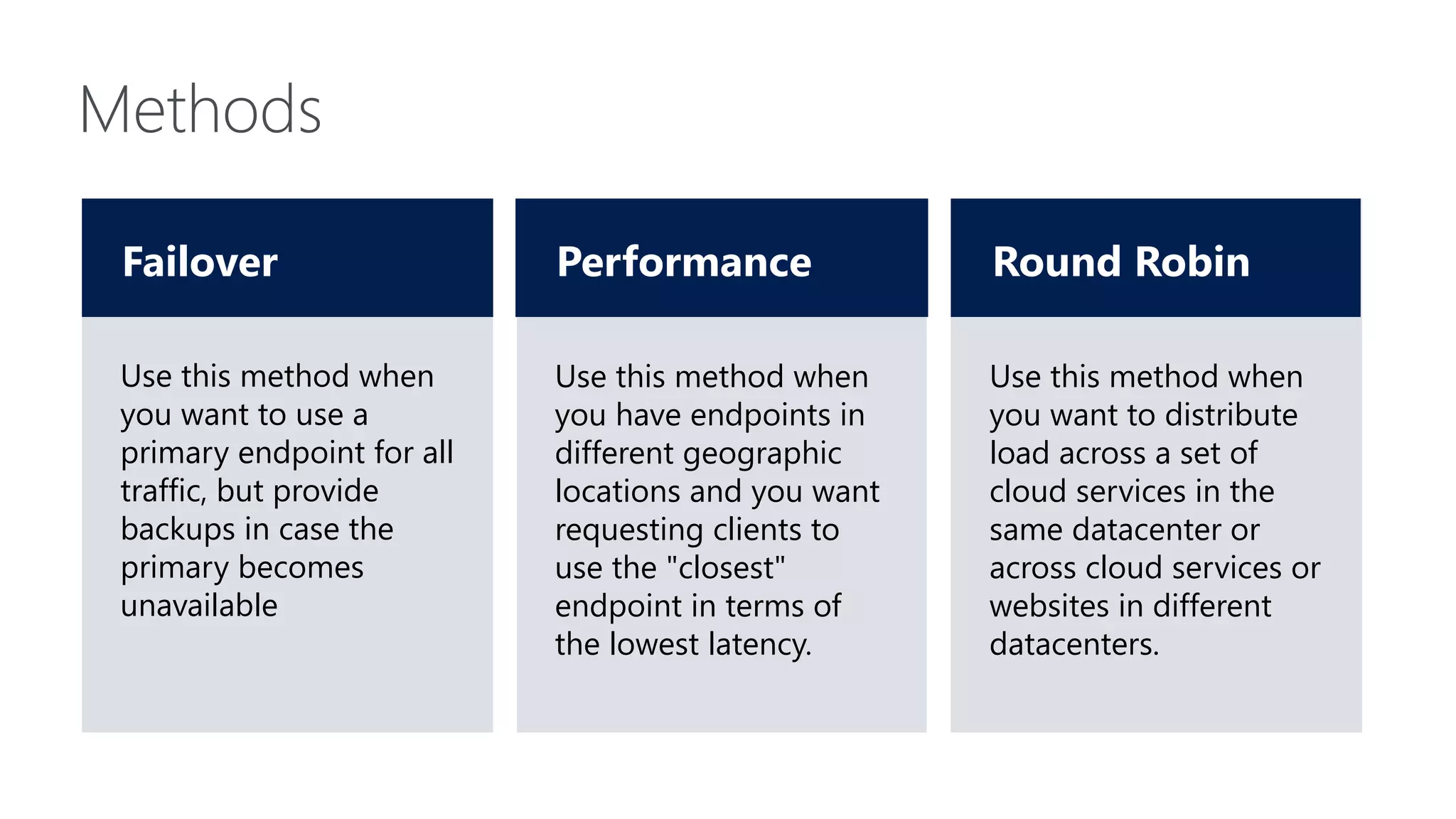 Methods

Failover

Use this method when you want to use a primary endpoint for all traffic, but provide backups in case the primary becomes unavailable

Performance

Use this method when you have endpoints in different geographic locations and you want requesting clients to use the "closest" endpoint in terms of the lowest latency.

Round Robin

Use this method when you want to distribute load across a set of cloud services in the same datacenter or across cloud services or websites in different datacenters.